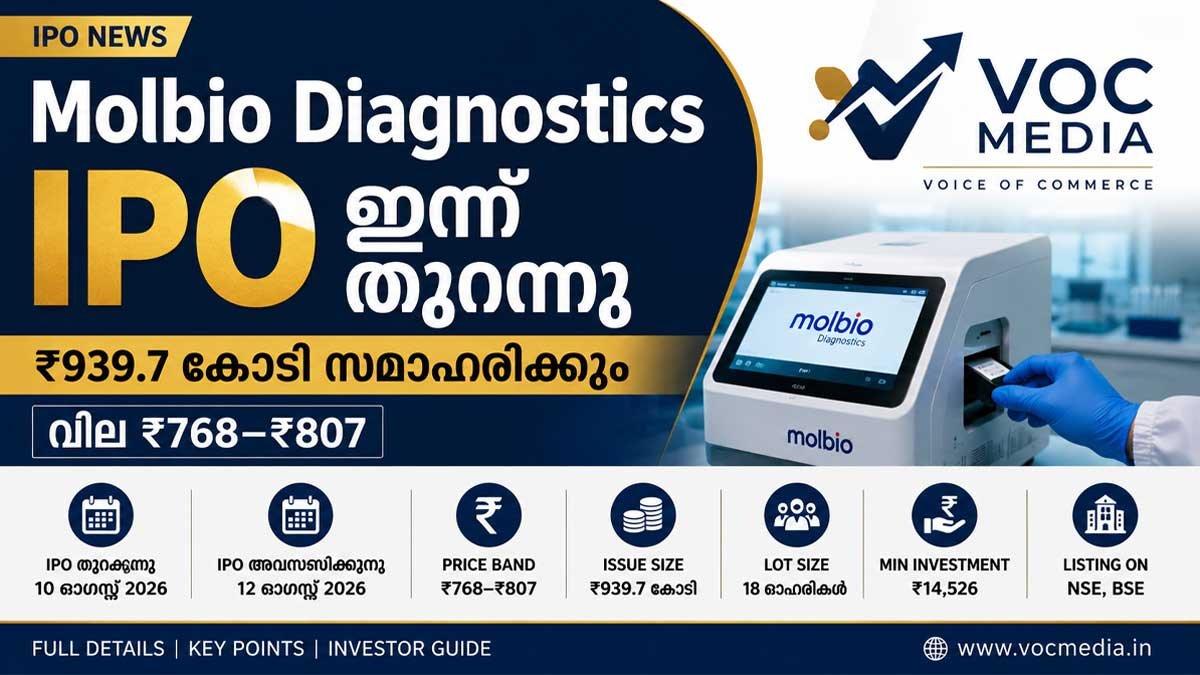 IPO NEWS

Molbio Diagnostics IPO ഇന്ന് തുറന്നു

₹939.7 കോടി സമാഹരിക്കും

വില ₹768–₹807

VOC MEDIA
VOICE OF COMMERCE

molbio Diagnostics

molbio

IPO തുറക്കുന്നു
10 ഓഗസ്റ്റ് 2026

IPO അവസാനിക്കുന്നു
12 ഓഗസ്റ്റ് 2026

PRICE BAND
₹768–₹807

ISSUE SIZE
₹939.7 കോടി

LOT SIZE
18 ഓഹരികൾ

MIN INVESTMENT
₹14,526

LISTING ON
NSE, BSE

FULL DETAILS | KEY POINTS | INVESTOR GUIDE

www.vocmedia.in